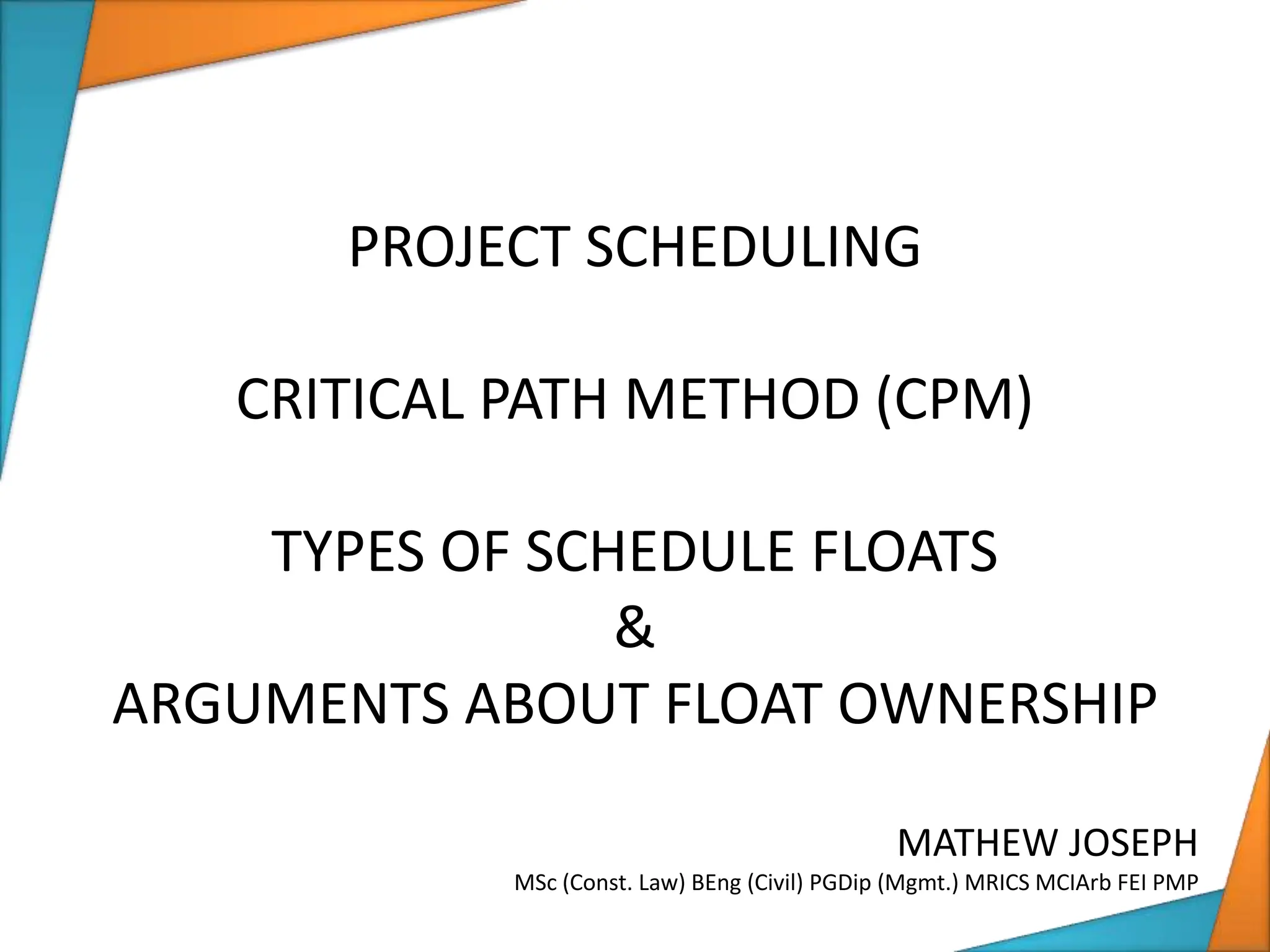 PROJECT SCHEDULING

CRITICAL PATH METHOD (CPM)

TYPES OF SCHEDULE FLOATS
&
ARGUMENTS ABOUT FLOAT OWNERSHIP

MATHEW JOSEPH
MSc (Const. Law) BEng (Civil) PGDip (Mgmt.) MRICS MCIArb FEI PMP